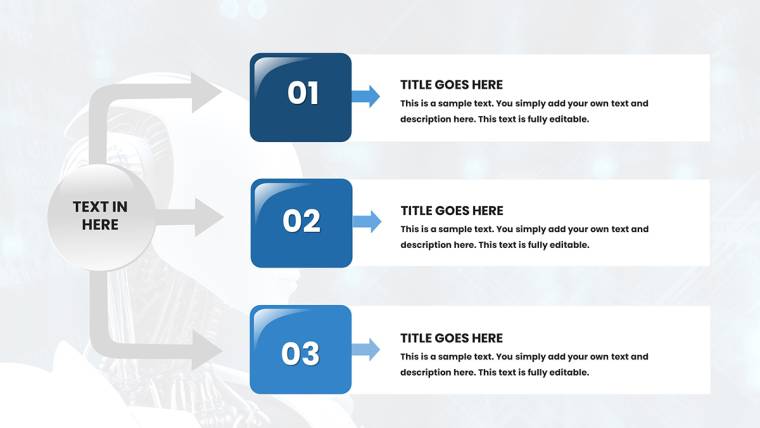 TEXT IN HERE

01

TITLE GOES HERE

This is a sample text. You simply add your own text and description here. This text is fully editable.

02

TITLE GOES HERE

This is a sample text. You simply add your own text and description here. This text is fully editable.

03

TITLE GOES HERE

This is a sample text. You simply add your own text and description here. This text is fully editable.